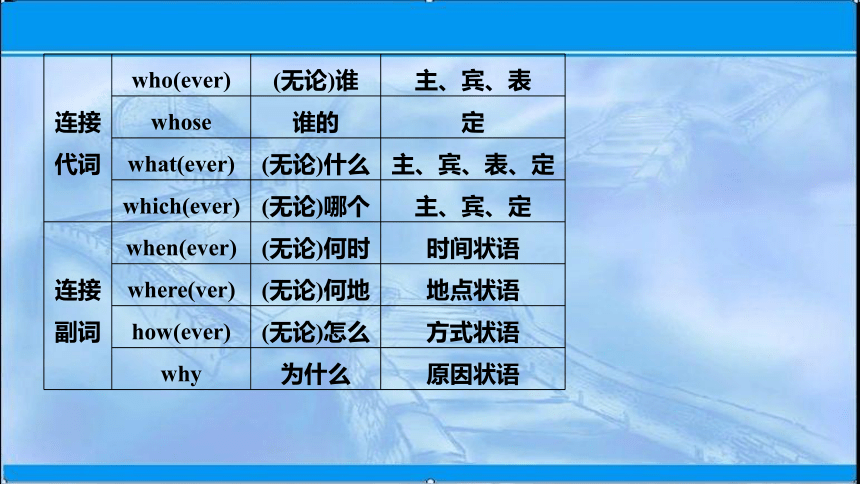 | 连接代词 | who(ever) | (无论)谁 | 主、宾、表 |
|---|---|---|---|
| | whose | 谁的 | 定 |
| | what(ever) | (无论)什么 | 主、宾、表、定 |
| | which(ever) | (无论)哪个 | 主、宾、定 |
| 连接副词 | when(ever) | (无论)何时 | 时间状语 |
| | where(ver) | (无论)何地 | 地点状语 |
| | how(ever) | (无论)怎么 | 方式状语 |
| | why | 为什么 | 原因状语 |